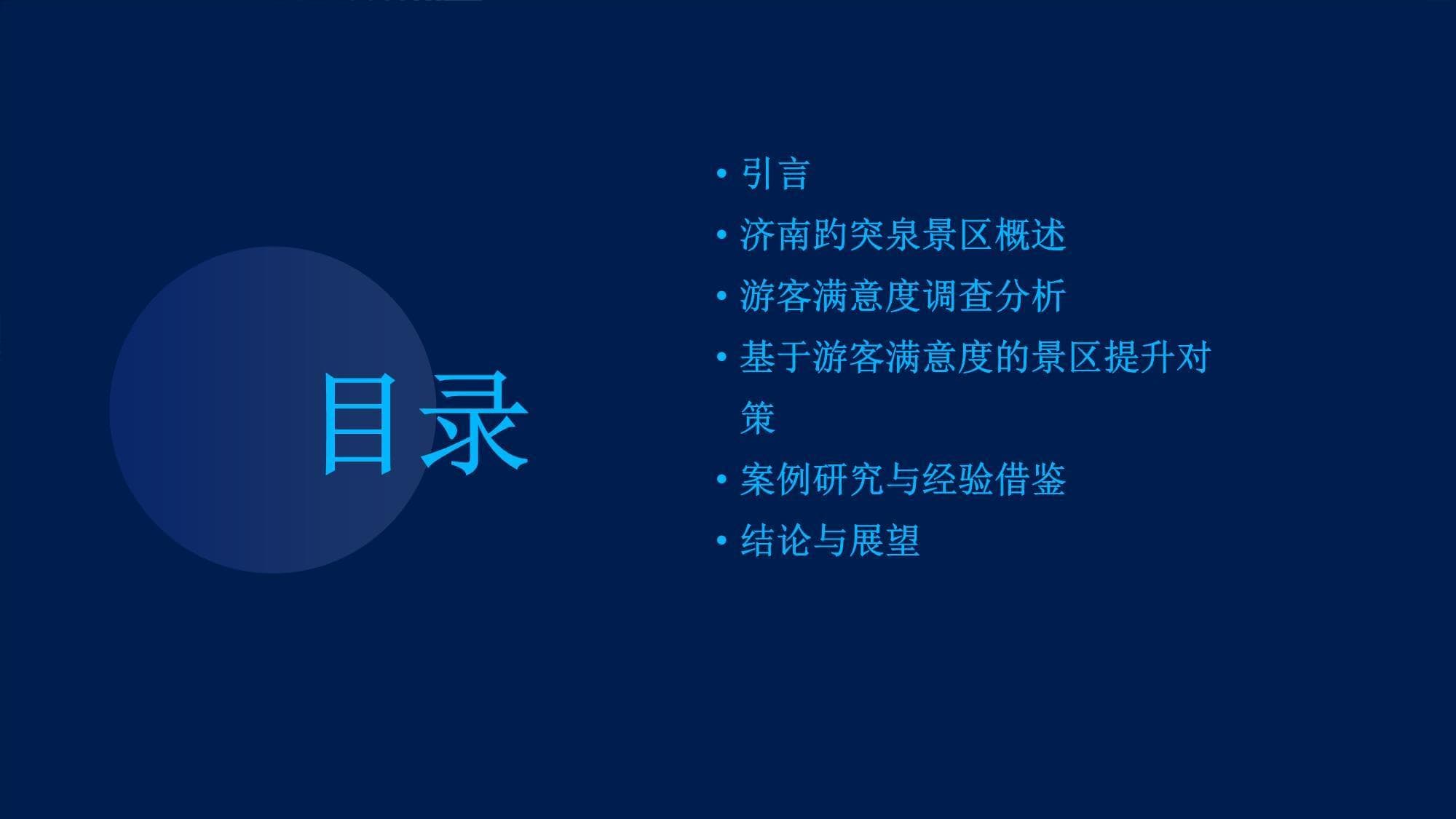 目录

• 引言
• 济南趵突泉景区概述
• 游客满意度调查分析
• 基于游客满意度的景区提升对策
• 案例研究与经验借鉴
• 结论与展望